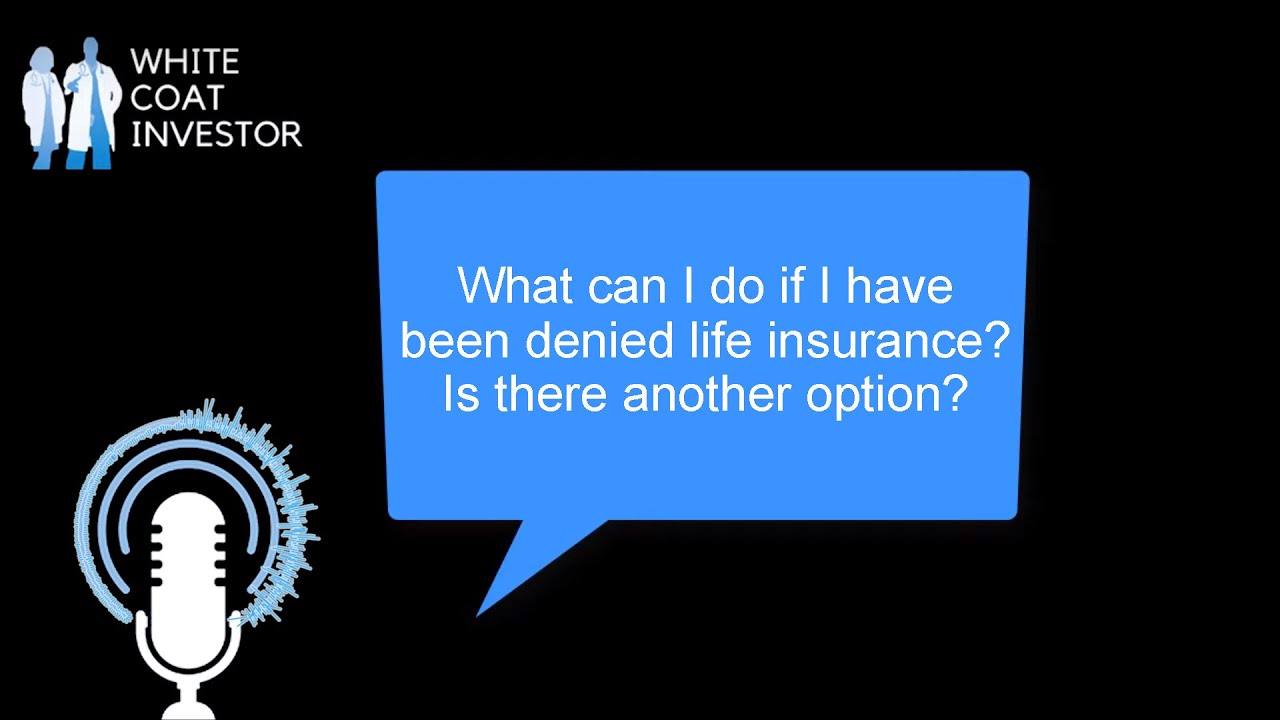 WHITE
COAT
INVESTOR

What can I do if I have been denied life insurance? Is there another option?